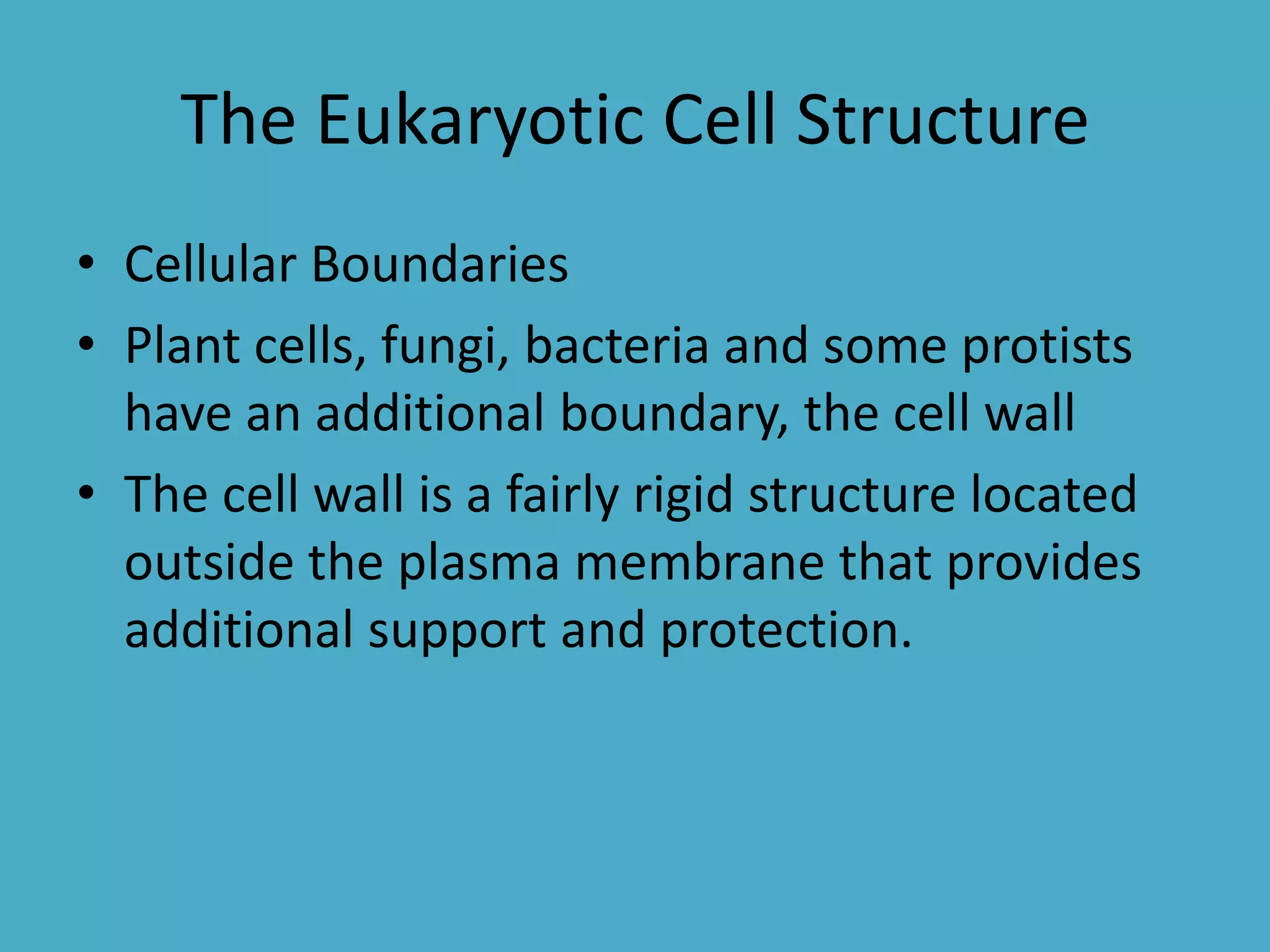 The Eukaryotic Cell Structure

• Cellular Boundaries
• Plant cells, fungi, bacteria and some protists have an additional boundary, the cell wall
• The cell wall is a fairly rigid structure located outside the plasma membrane that provides additional support and protection.